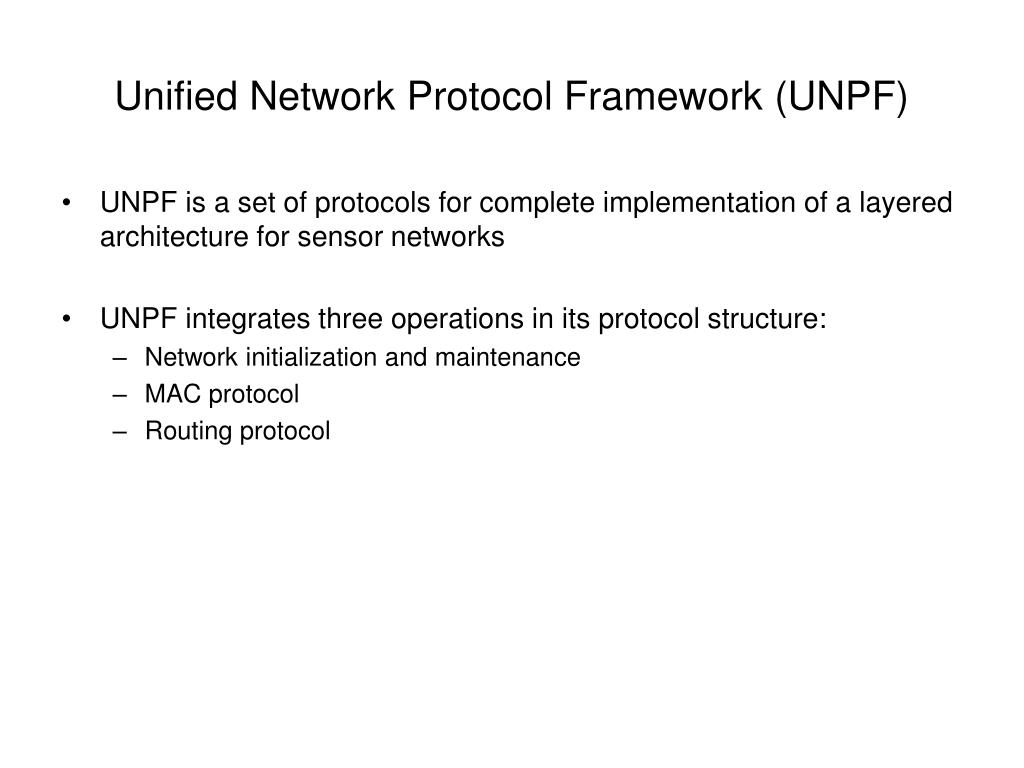 Unified Network Protocol Framework (UNPF)

• UNPF is a set of protocols for complete implementation of a layered architecture for sensor networks

• UNPF integrates three operations in its protocol structure:
– Network initialization and maintenance
– MAC protocol
– Routing protocol